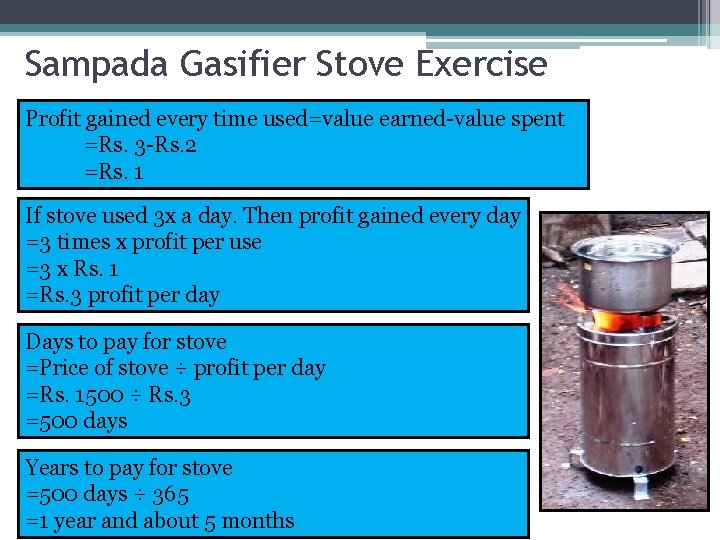 Sampada Gasifier Stove Exercise

Profit gained every time used=value earned-value spent
=Rs. 3-Rs.2
=Rs. 1

If stove used 3x a day. Then profit gained every day
=3 times x profit per use
=3 x Rs. 1
=Rs.3 profit per day

Days to pay for stove
=Price of stove ÷ profit per day
=Rs. 1500 ÷ Rs.3
=500 days

Years to pay for stove
=500 days ÷ 365
=1 year and about 5 months